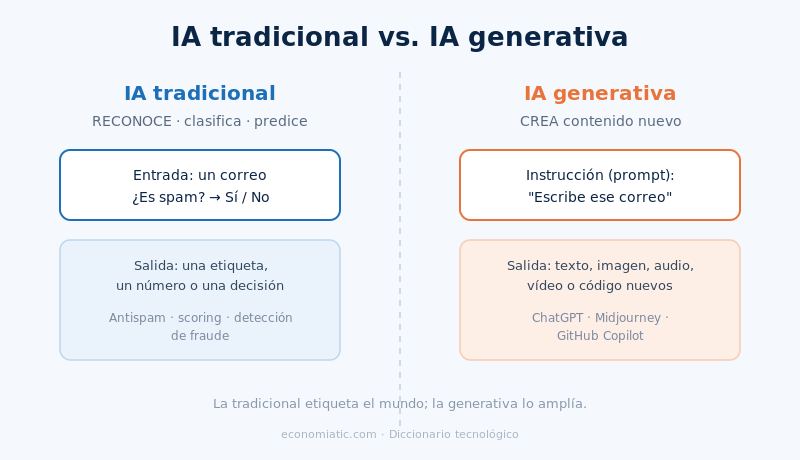 IA tradicional vs. IA generativa

IA tradicional

RECONOCE · clasifica · predice

Entrada: un correo
¿Es spam? → Sí / No

Salida: una etiqueta, un número o una decisión

Antispam · scoring · detección de fraude

IA generativa

CREA contenido nuevo

Instrucción (prompt):
"Escribe ese correo"

Salida: texto, imagen, audio, vídeo o código nuevos

ChatGPT · Midjourney · GitHub Copilot

La tradicional etiqueta el mundo; la generativa lo amplía.

economiatic.com · Diccionario tecnológico